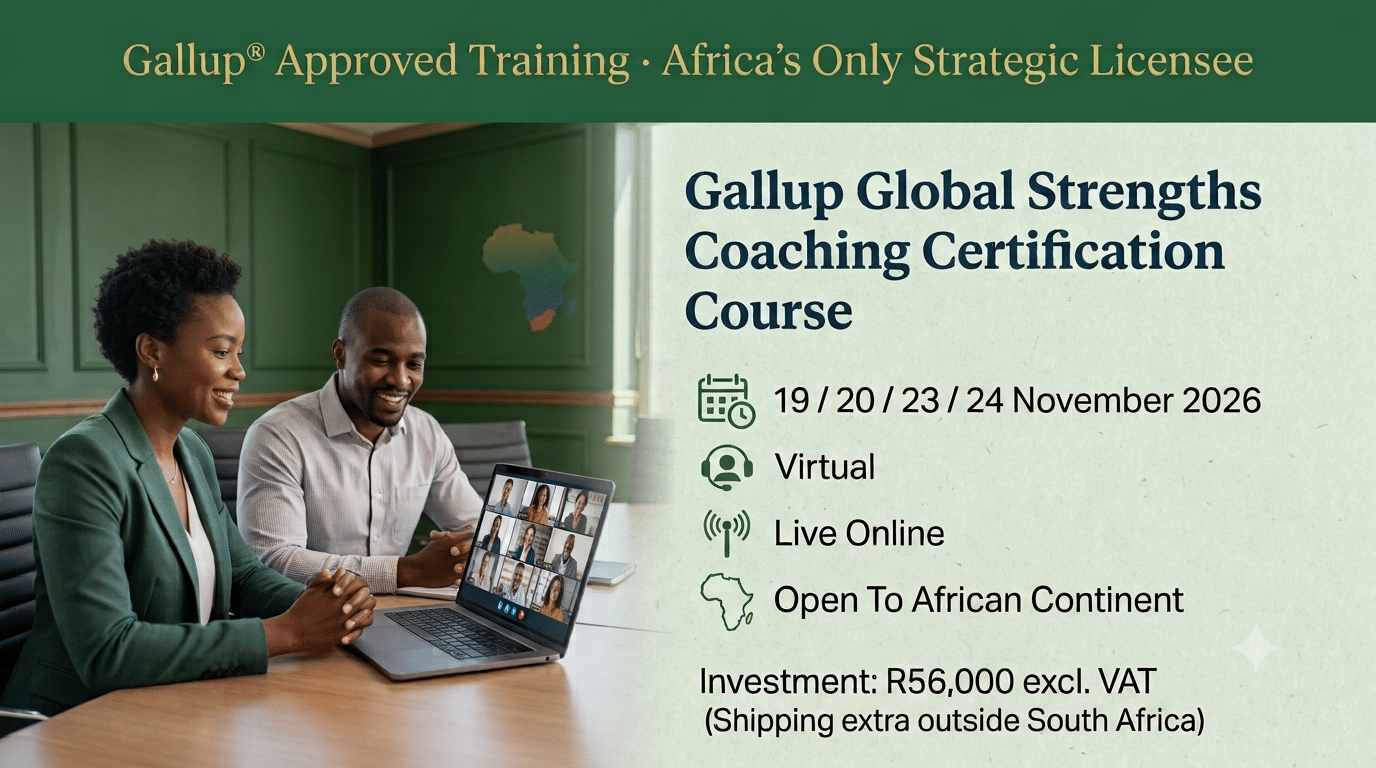 Gallup® Approved Training · Africa's Only Strategic Licensee

Gallup Global Strengths Coaching Certification Course

19 / 20 / 23 / 24 November 2026

Virtual

Live Online

Open To African Continent

Investment: R56,000 excl. VAT
(Shipping extra outside South Africa)